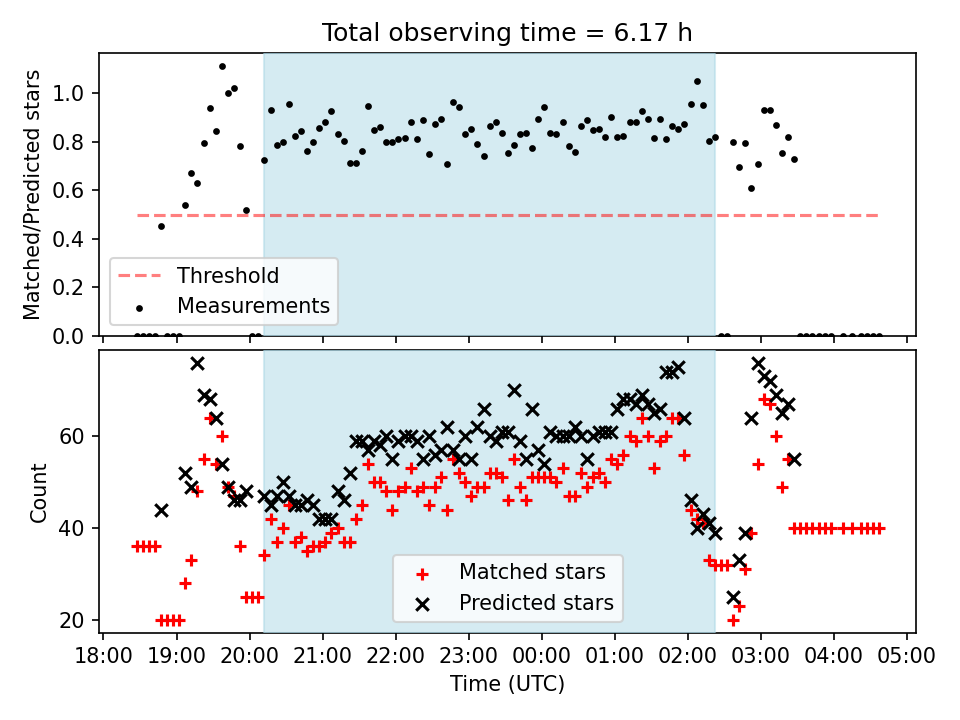 Total observing time = 6.17 h

Matched/Predicted stars

1.0
0.8
0.6
0.4
0.2
0.0

Threshold
Measurements

Count

60
40
20

Matched stars
Predicted stars

18:00 19:00 20:00 21:00 22:00 23:00 00:00 01:00 02:00 03:00 04:00 05:00

Time (UTC)